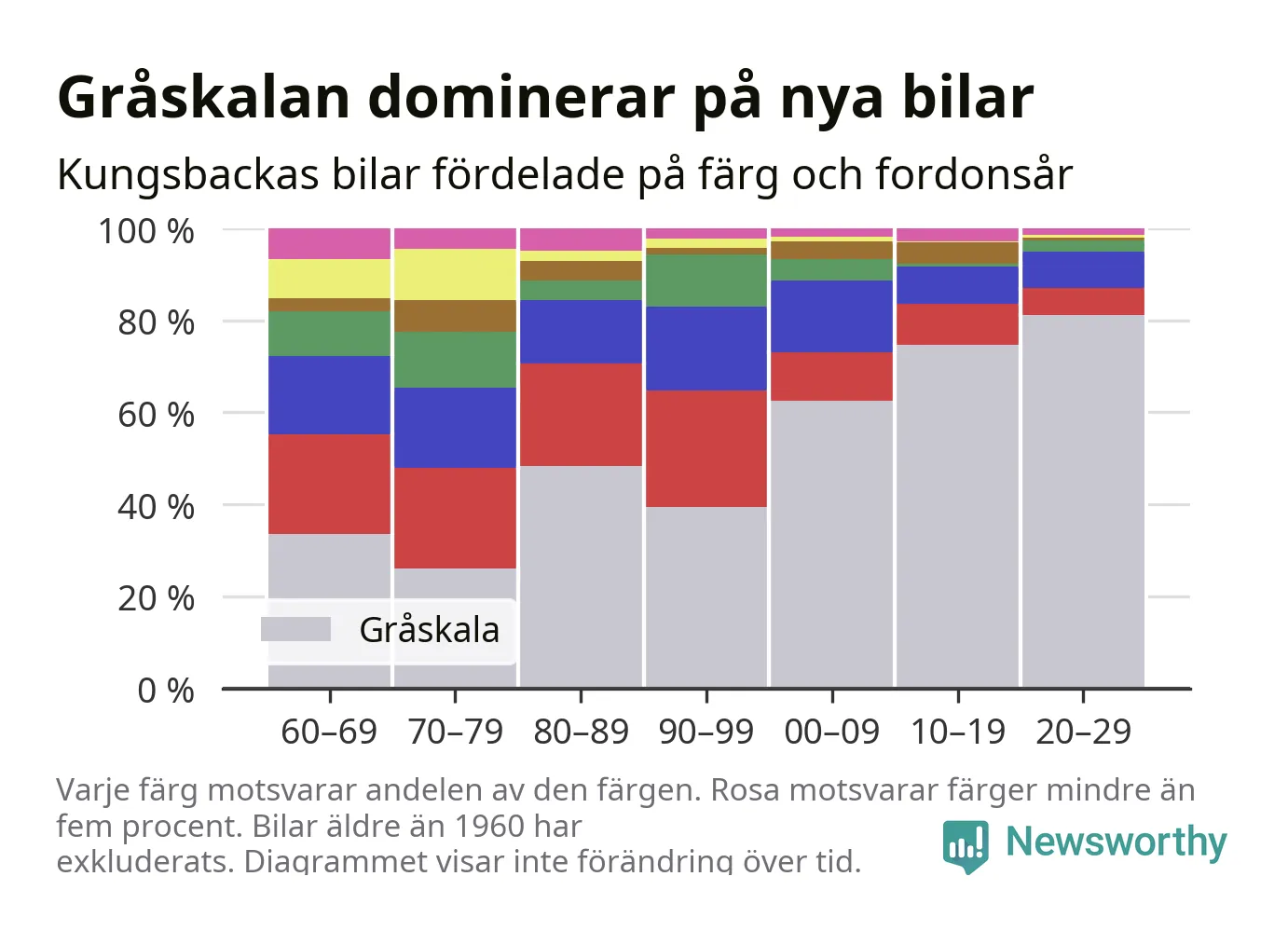 Gråskalan dominerar på nya bilar

Kungsbackas bilar fördelade på färg och fordonsår

100 %
80 %
60 %
40 %
20 %
0 %

Gråskala

60–69 70–79 80–89 90–99 00–09 10–19 20–29

Varje färg motsvarar andelen av den färgen. Rosa motsvarar färger mindre än fem procent. Bilar äldre än 1960 har exkluderats. Diagrammet visar inte förändring över tid.

Newsworthy